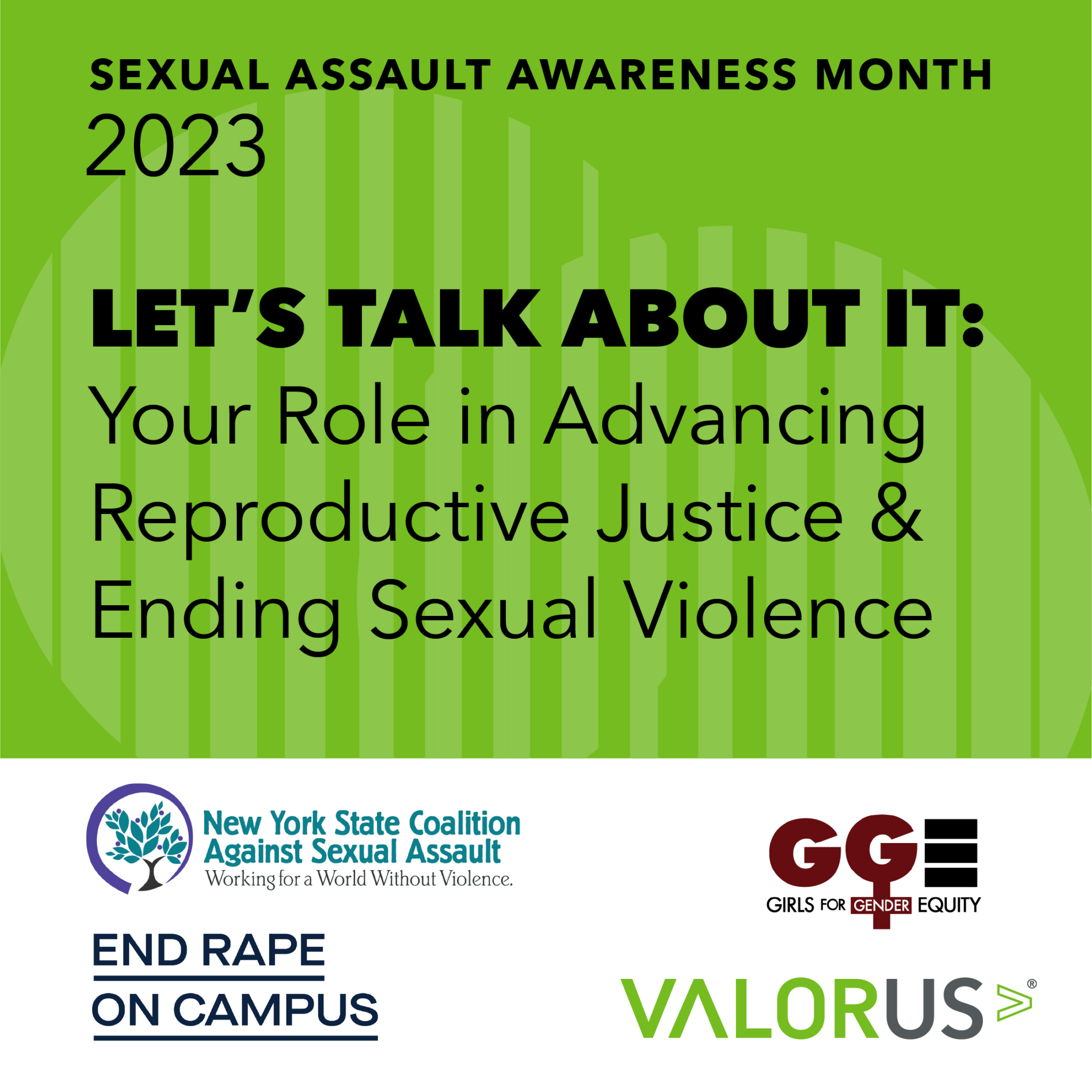 SEXUAL ASSAULT AWARENESS MONTH
2023

LET'S TALK ABOUT IT:
Your Role in Advancing Reproductive Justice & Ending Sexual Violence

New York State Coalition Against Sexual Assault
Working for a World Without Violence.

GGE
GIRLS FOR GENDER EQUITY

END RAPE ON CAMPUS

VALORUS®